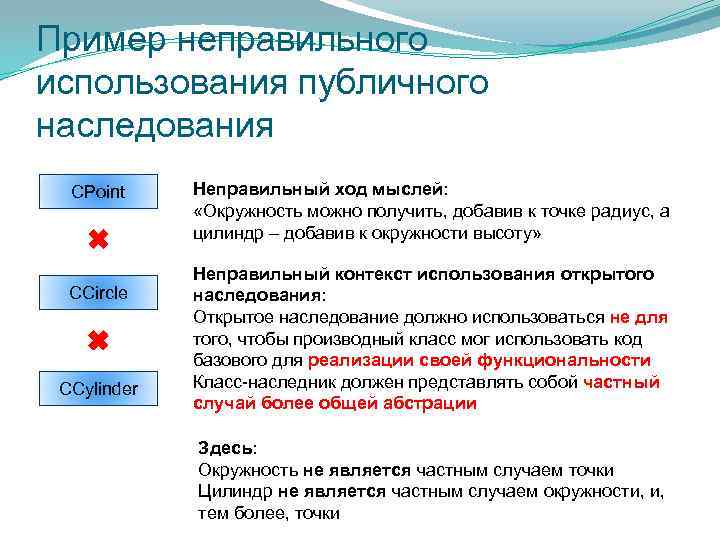 Пример неправильного использования публичного наследования

CPoint

CCircle

CCylinder

Неправильный ход мыслей:
«Окружность можно получить, добавив к точке радиус, а цилиндр – добавив к окружности высоту»

Неправильный контекст использования открытого наследования:
Открытое наследование должно использоваться не для того, чтобы производный класс мог использовать код базового для реализации своей функциональности
Класс-наследник должен представлять собой частный случай более общей абстракции

Здесь:
Окружность не является частным случаем точки
Цилиндр не является частным случаем окружности, и, тем более, точки